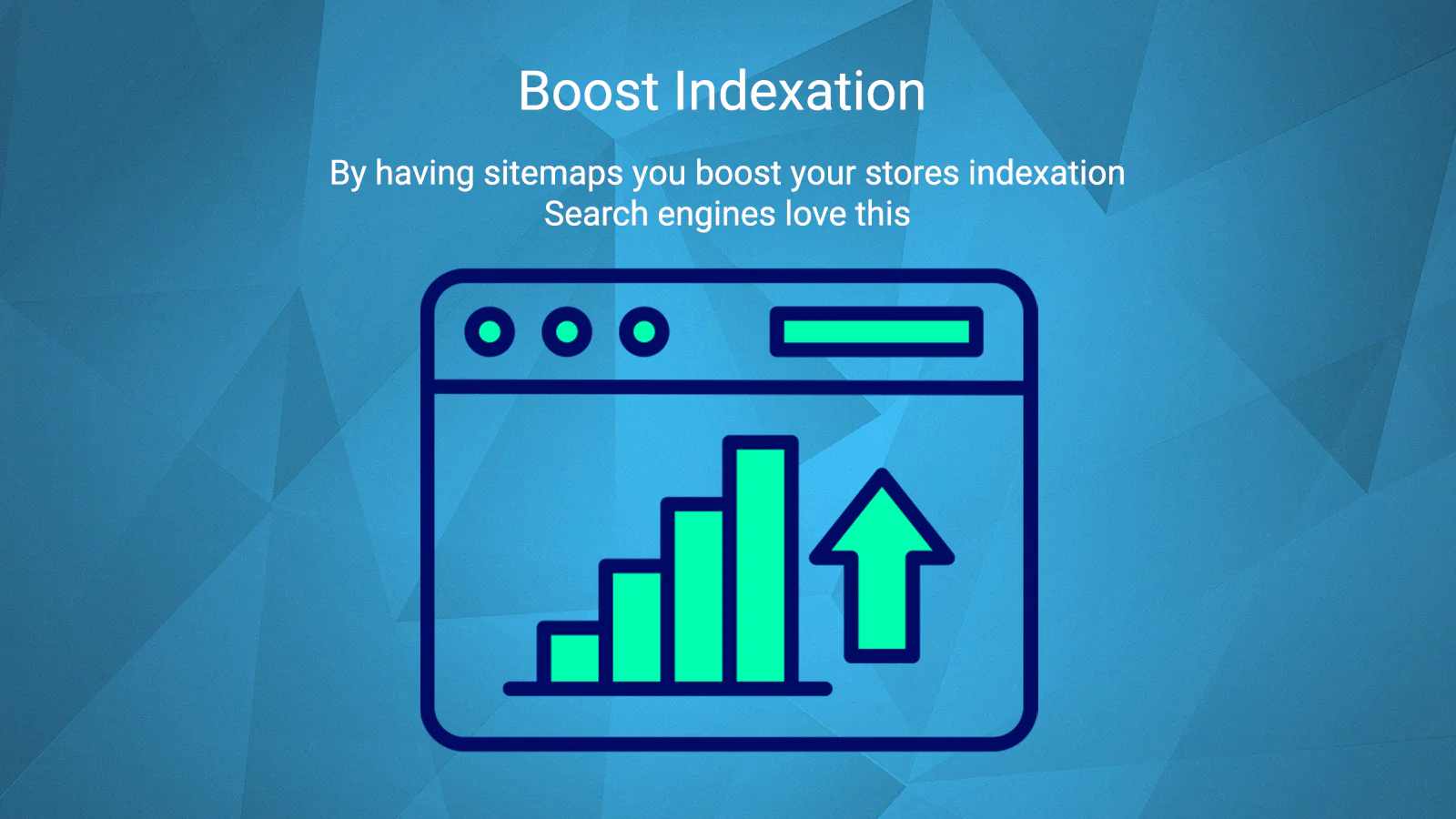 Boost Indexation

By having sitemaps you boost your stores indexation
Search engines love this